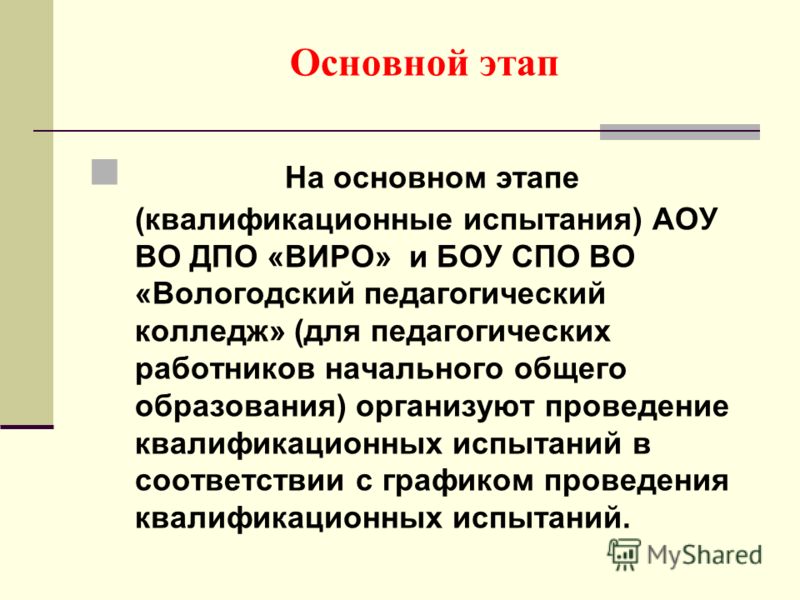 Основной этап

На основном этапе (квалификационные испытания) АОУ ВО ДПО «ВИРО» и БОУ СПО ВО «Вологодский педагогический колледж» (для педагогических работников начального общего образования) организуют проведение квалификационных испытаний в соответствии с графиком проведения квалификационных испытаний.

MyShared